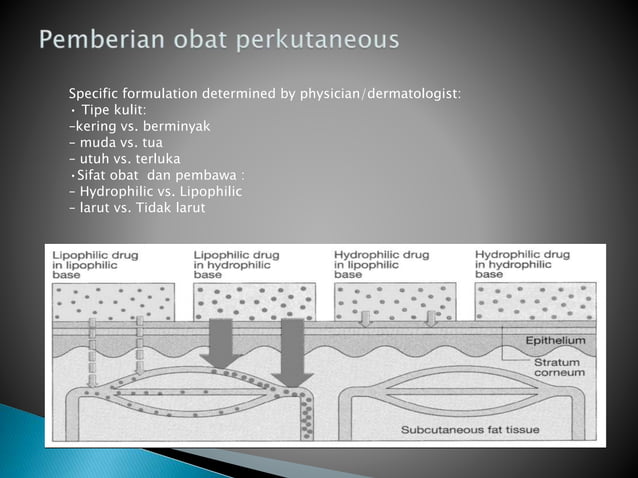 Pemberian obat perkutaneous

Specific formulation determined by physician/dermatologist:
• Tipe kulit:
–kering vs. berminyak
– muda vs. tua
– utuh vs. terluka
•Sifat obat dan pembawa :
– Hydrophilic vs. Lipophilic
– larut vs. Tidak larut

Lipophilic drug in lipophilic base

Lipophilic drug in hydrophilic base

Hydrophilic drug in lipophilic base

Hydrophilic drug in hydrophilic base

Epithelium

Stratum corneum

Subcutaneous fat tissue